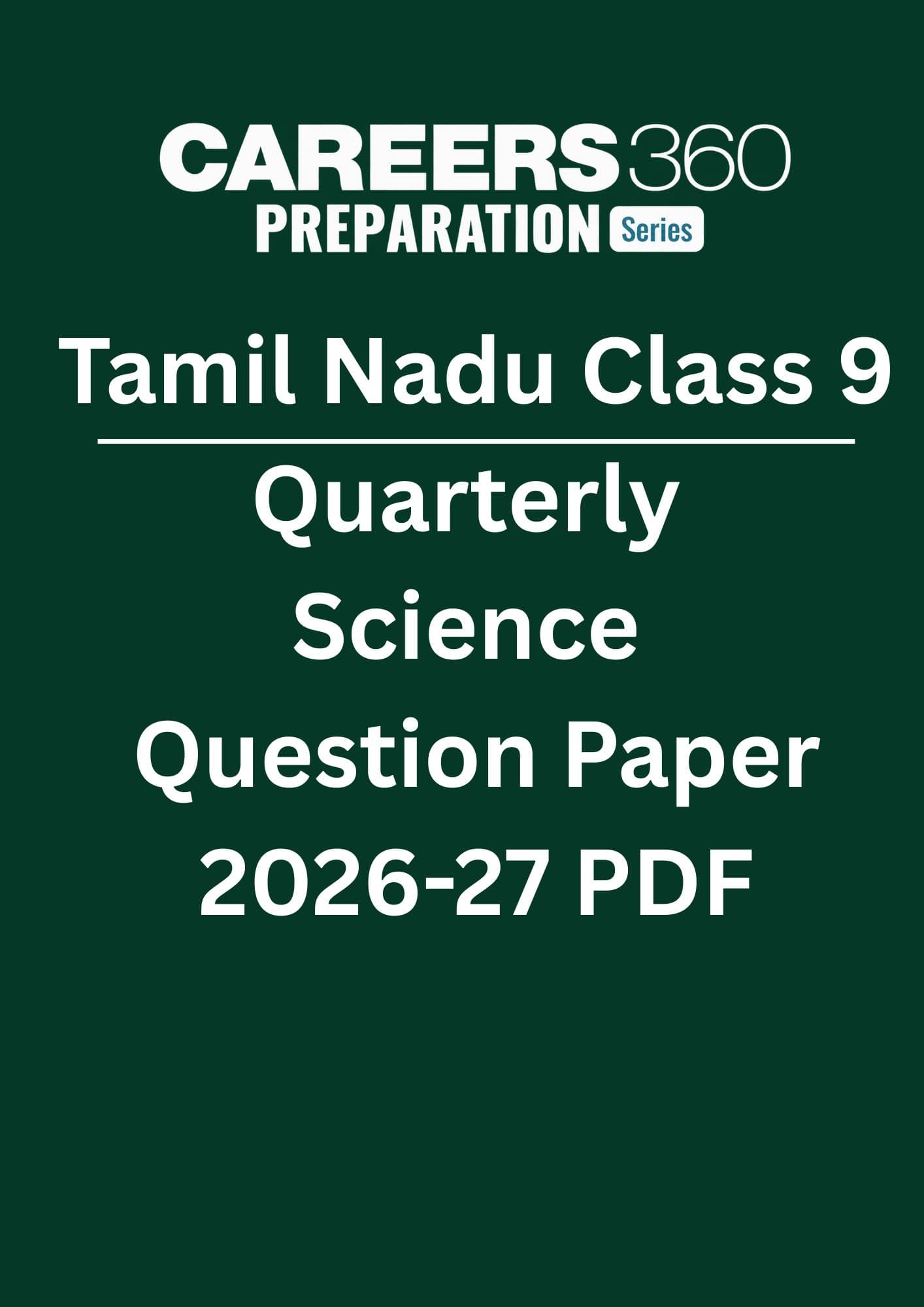 CAREERS360
PREPARATION Series

Tamil Nadu Class 9

Quarterly Science Question Paper 2026-27 PDF